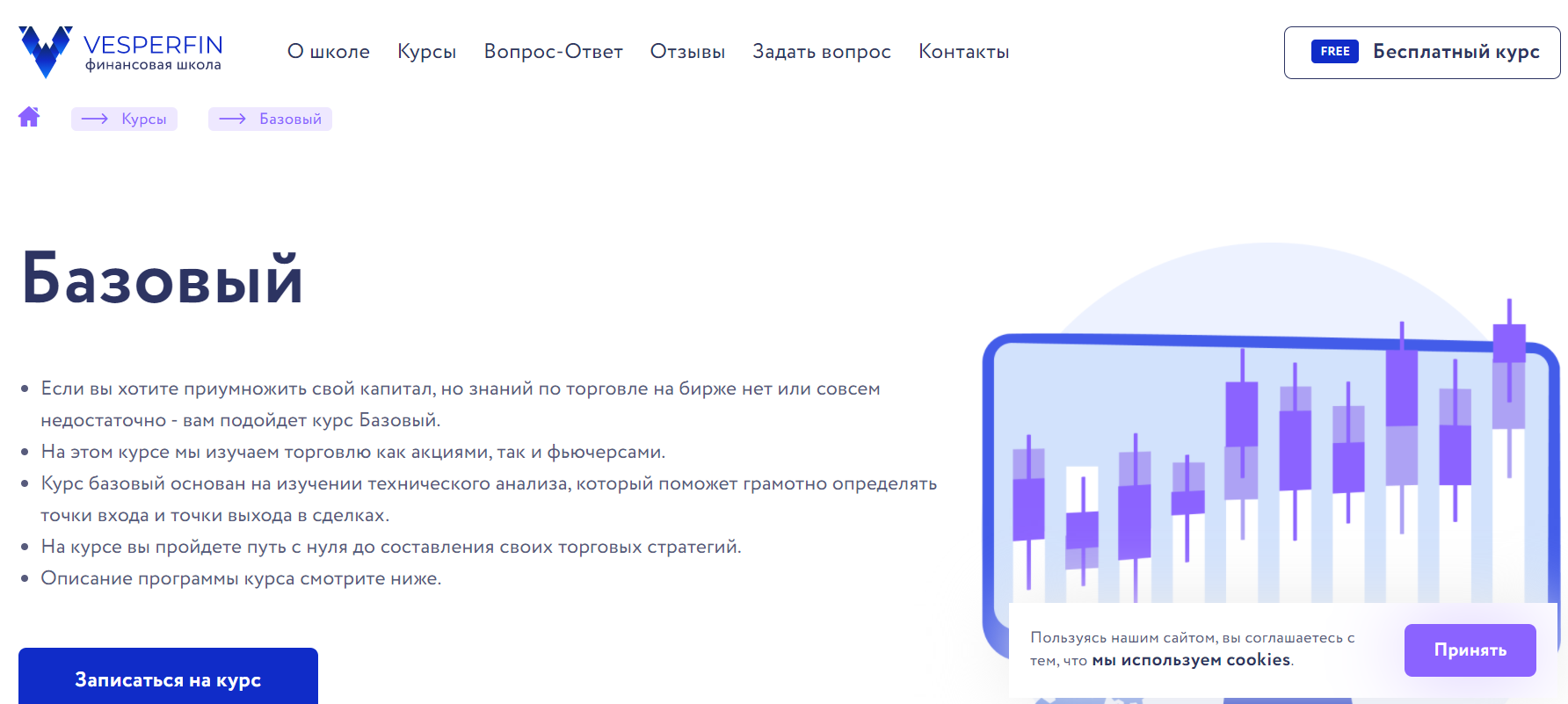 VESPERFIN
финансовая школа

О школе Курсы Вопрос-Ответ Отзывы Задать вопрос Контакты

FREE Бесплатный курс

Курсы Базовый

Базовый

- Если вы хотите приумножить свой капитал, но знаний по торговле на бирже нет или совсем недостаточно - вам подойдет курс Базовый.
- На этом курсе мы изучаем торговлю как акциями, так и фьючерсами.
- Курс базовый основан на изучении технического анализа, который поможет грамотно определять точки входа и точки выхода в сделках.
- На курсе вы пройдете путь с нуля до составления своих торговых стратегий.
- Описание программы курса смотрите ниже.

Записаться на курс

Пользуясь нашим сайтом, вы соглашаетесь с тем, что мы используем cookies.

Принять